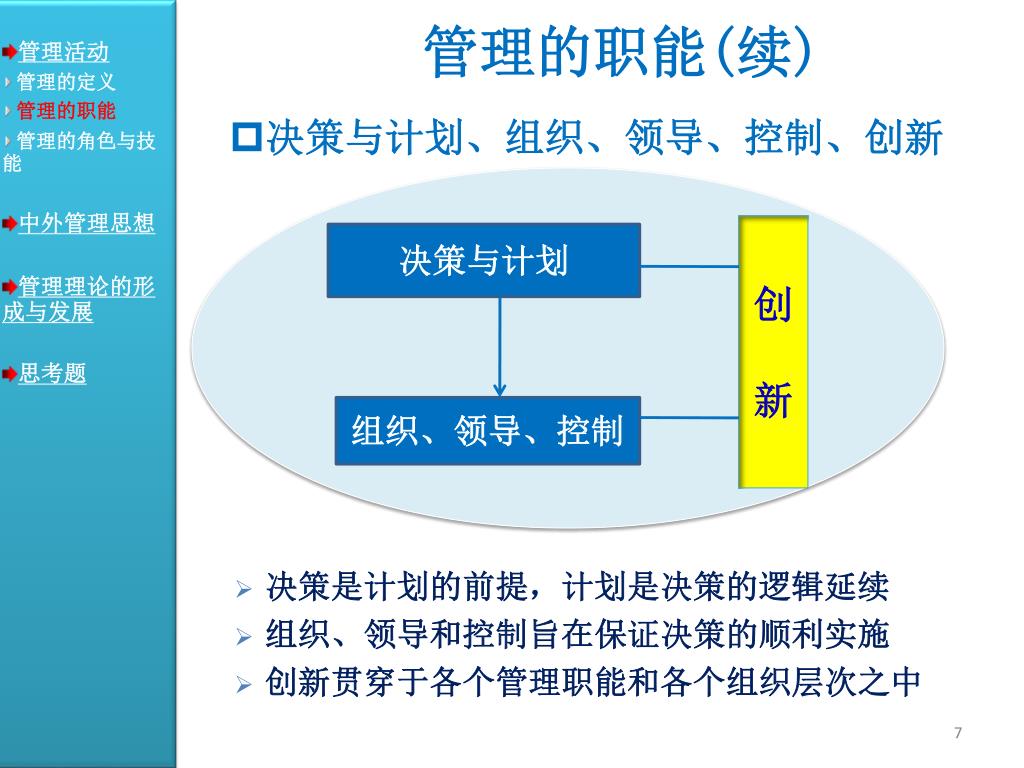 管理活动
管理的定义
管理的职能
管理的角色与技能

中外管理思想

管理理论的形成与发展

思考题

管理的职能(续)

决策与计划、组织、领导、控制、创新

决策与计划

组织、领导、控制

创新

决策是计划的前提，计划是决策的逻辑延续
组织、领导和控制旨在保证决策的顺利实施
创新贯穿于各个管理职能和各个组织层次之中

7